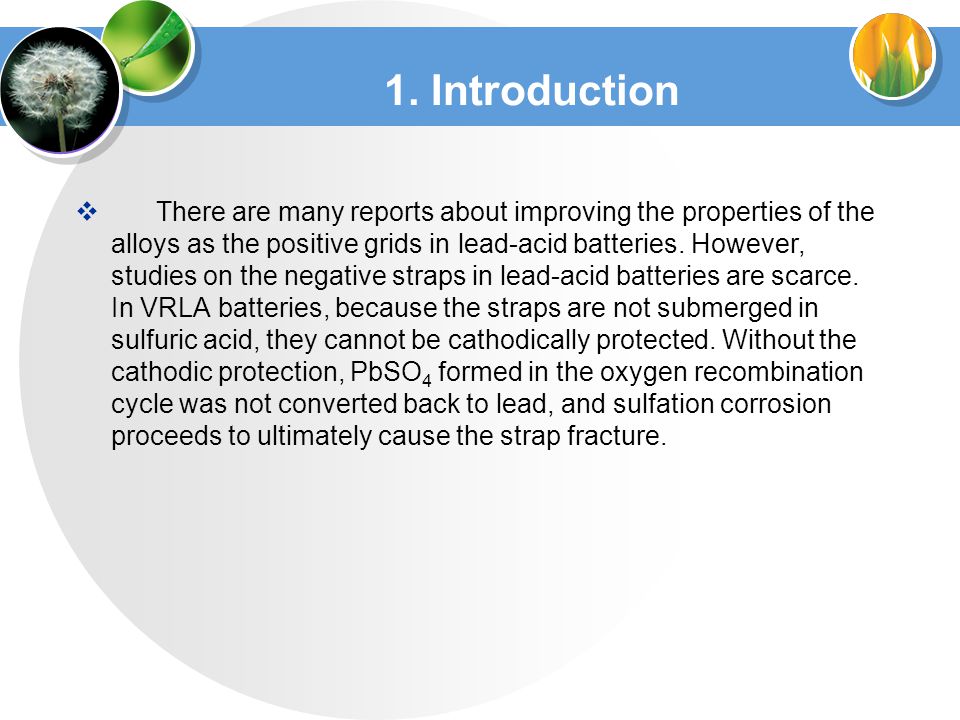 1. Introduction

❖ There are many reports about improving the properties of the alloys as the positive grids in lead-acid batteries. However, studies on the negative straps in lead-acid batteries are scarce. In VRLA batteries, because the straps are not submerged in sulfuric acid, they cannot be cathodically protected. Without the cathodic protection, $PbSO_4$ formed in the oxygen recombination cycle was not converted back to lead, and sulfation corrosion proceeds to ultimately cause the strap fracture.